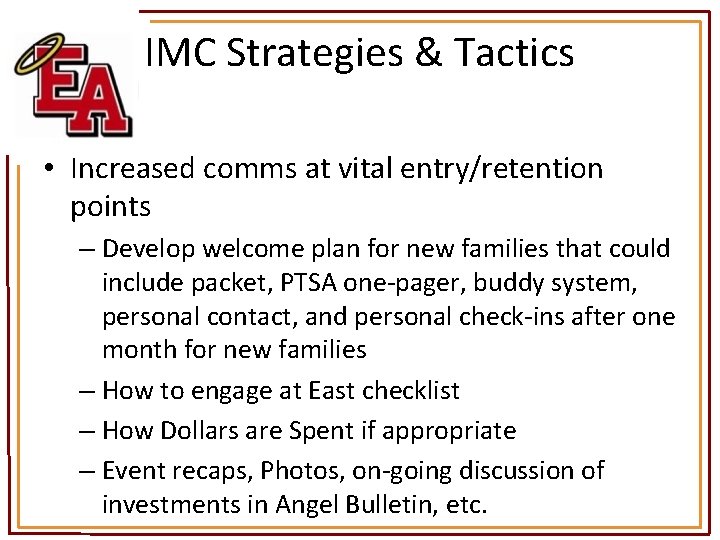 EA

IMC Strategies & Tactics

• Increased comms at vital entry/retention points

– Develop welcome plan for new families that could include packet, PTSA one-pager, buddy system, personal contact, and personal check-ins after one month for new families

– How to engage at East checklist

– How Dollars are Spent if appropriate

– Event recaps, Photos, on-going discussion of investments in Angel Bulletin, etc.